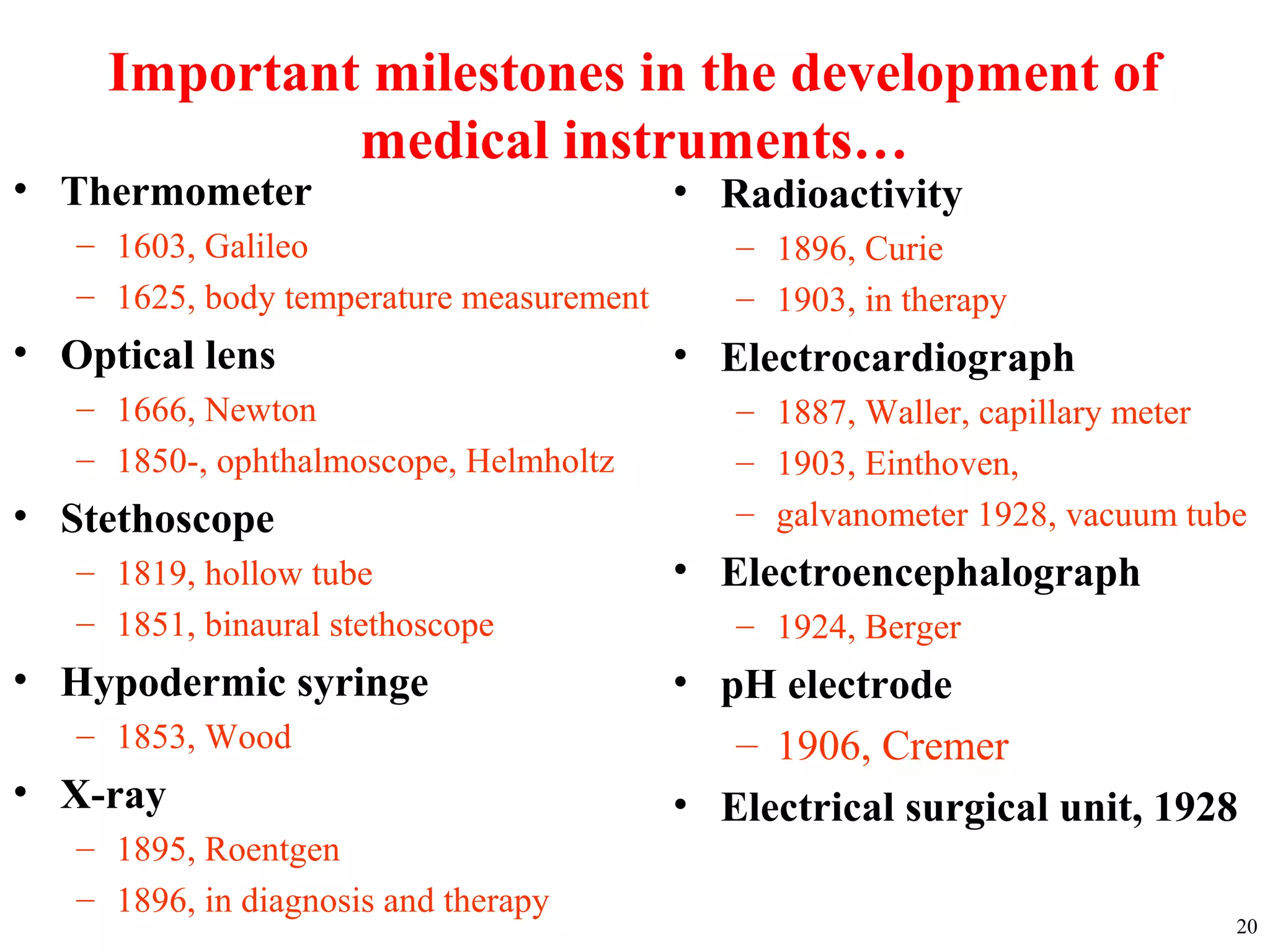 Important milestones in the development of medical instruments…

• Thermometer
– 1603, Galileo
– 1625, body temperature measurement
• Optical lens
– 1666, Newton
– 1850-, ophthalmoscope, Helmholtz
• Stethoscope
– 1819, hollow tube
– 1851, binaural stethoscope
• Hypodermic syringe
– 1853, Wood
• X-ray
– 1895, Roentgen
– 1896, in diagnosis and therapy

• Radioactivity
– 1896, Curie
– 1903, in therapy
• Electrocardiograph
– 1887, Waller, capillary meter
– 1903, Einthoven,
– galvanometer 1928, vacuum tube
• Electroencephalograph
– 1924, Berger
• pH electrode
– 1906, Cremer
• Electrical surgical unit, 1928

20